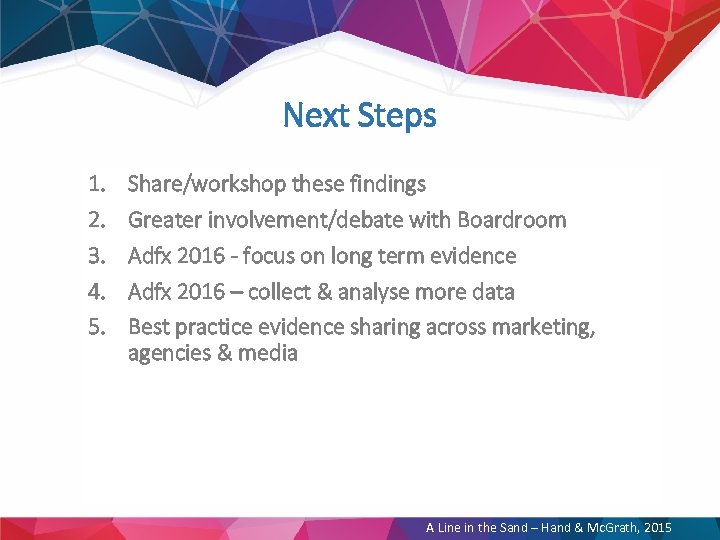 Next Steps

1. Share/workshop these findings
2. Greater involvement/debate with Boardroom
3. Adfx 2016 - focus on long term evidence
4. Adfx 2016 – collect & analyse more data
5. Best practice evidence sharing across marketing, agencies & media

A Line in the Sand – Hand & McGrath, 2015